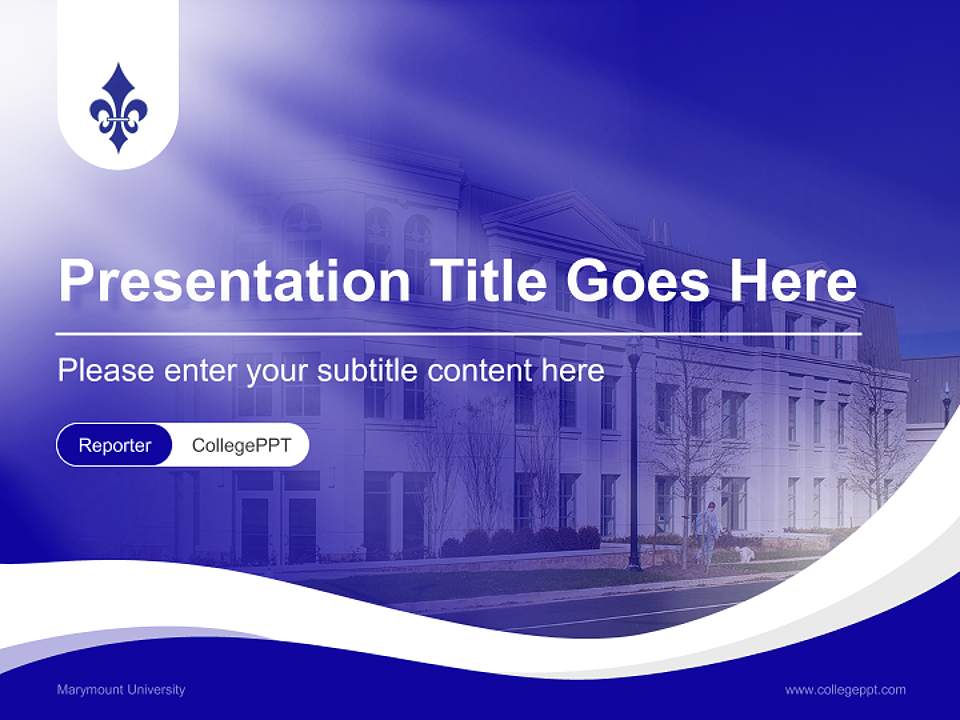 Presentation Title Goes Here

Please enter your subtitle content here

Reporter CollegePPT

Marymount University

www.collegeppt.com